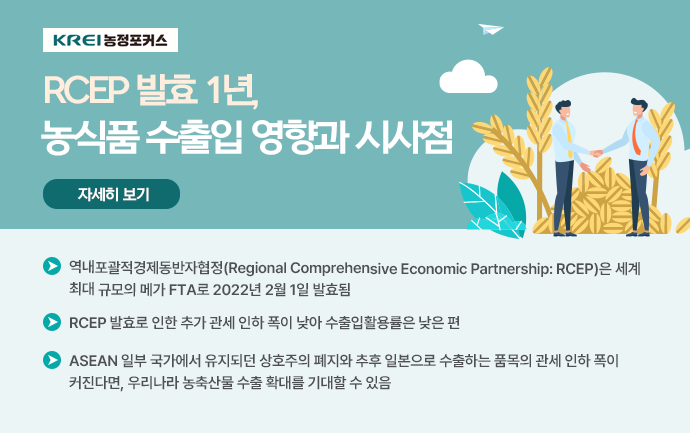 KREI 농정포커스

RCEP 발효 1년,
농식품 수출입 영향과 시사점

자세히 보기

역내포괄적경제동반자협정(Regional Comprehensive Economic Partnership: RCEP)은 세계 최대 규모의 메가 FTA로 2022년 2월 1일 발효됨

RCEP 발효로 인한 추가 관세 인하 폭이 낮아 수출입활용률은 낮은 편

ASEAN 일부 국가에서 유지되던 상호주의 폐지와 추후 일본으로 수출하는 품목의 관세 인하 폭이 커진다면, 우리나라 농축산물 수출 확대를 기대할 수 있음